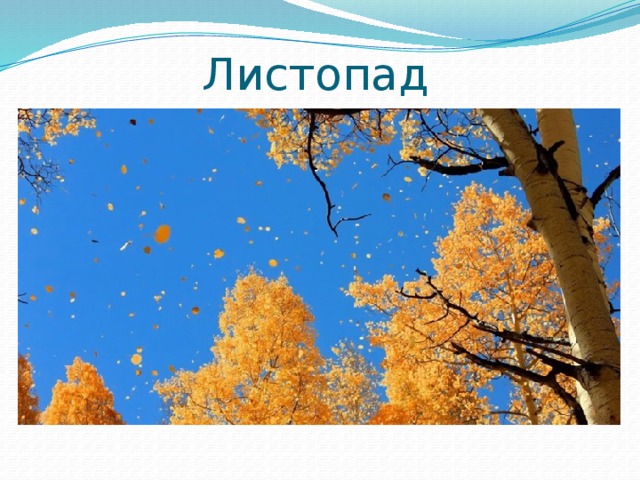 Листопад